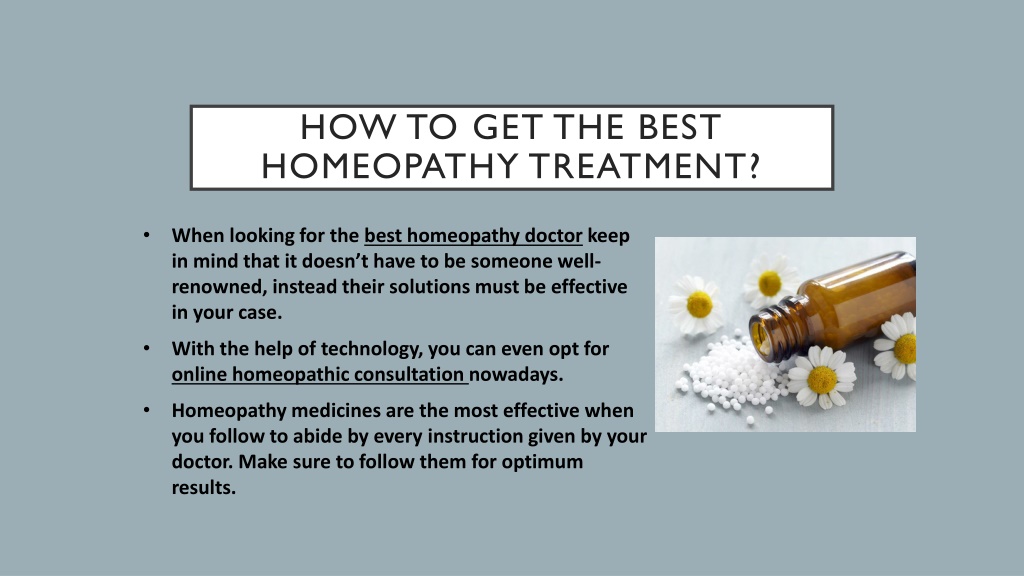 HOW TO GET THE BEST HOMEOPATHY TREATMENT?

• When looking for the best homeopathy doctor keep in mind that it doesn't have to be someone well-renowned, instead their solutions must be effective in your case.

• With the help of technology, you can even opt for online homeopathic consultation nowadays.

• Homeopathy medicines are the most effective when you follow to abide by every instruction given by your doctor. Make sure to follow them for optimum results.